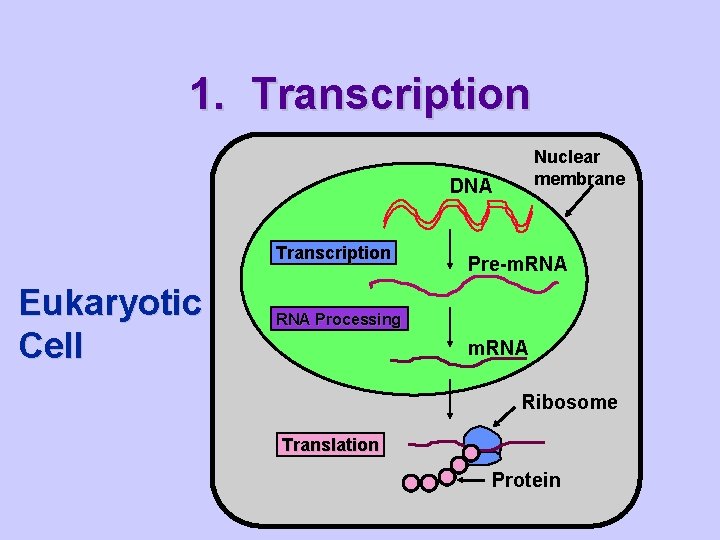 1. Transcription

Eukaryotic Cell

Nuclear membrane

DNA

Transcription

Pre-mRNA

RNA Processing

mRNA

Ribosome

Translation

Protein